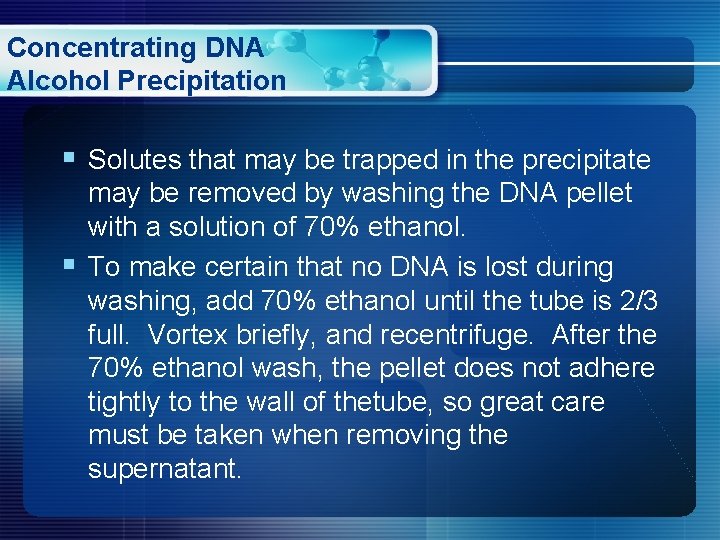 Concentrating DNA
Alcohol Precipitation

▪ Solutes that may be trapped in the precipitate may be removed by washing the DNA pellet with a solution of 70% ethanol.

▪ To make certain that no DNA is lost during washing, add 70% ethanol until the tube is 2/3 full. Vortex briefly, and recentrifuge. After the 70% ethanol wash, the pellet does not adhere tightly to the wall of thetube, so great care must be taken when removing the supernatant.